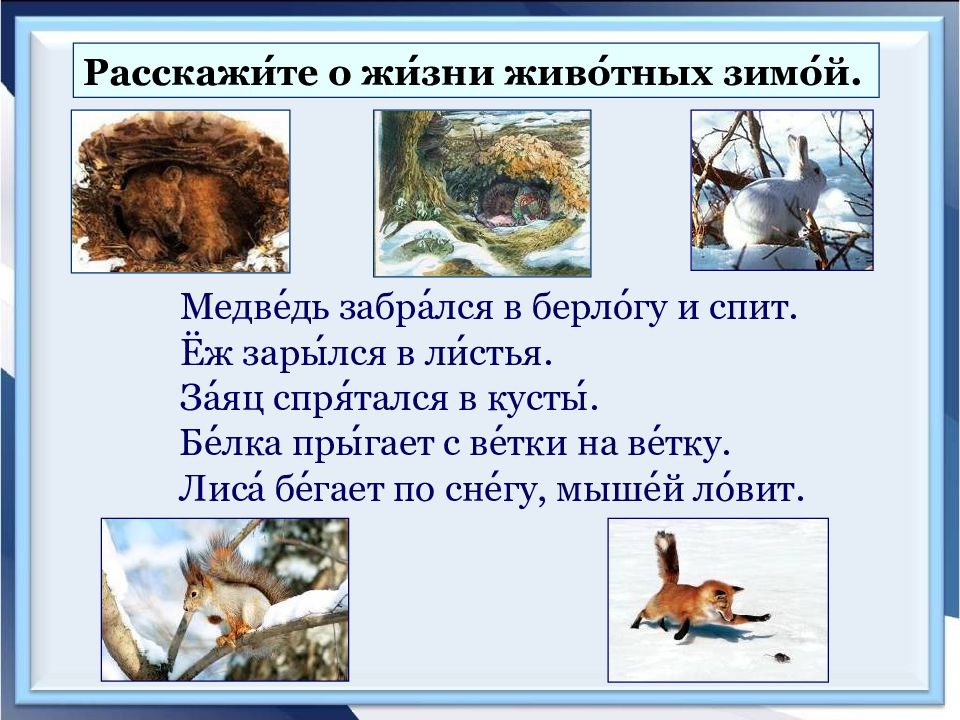 Расскажи́те о жи́зни живо́тных зимо́й.

Медве́дь забра́лся в берло́гу и спит.
Ёж зары́лся в ли́стья.
За́яц спря́тался в кусты́.
Бе́лка пры́гает с ве́тки на ве́тку.
Лиса́ бе́гает по сне́гу, мыше́й ло́вит.